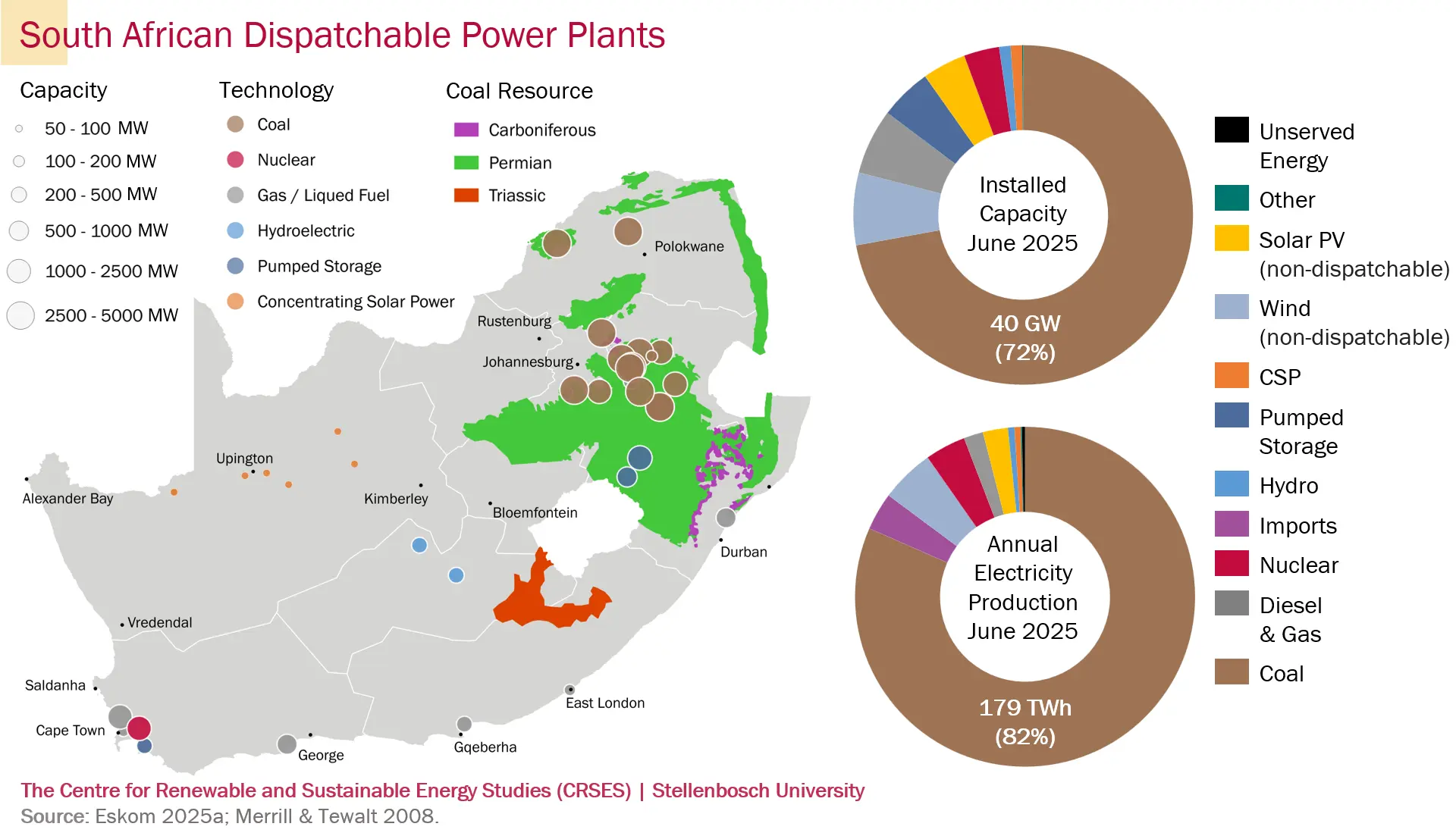 South African Dispatchable Power Plants

Capacity
50 - 100 MW
100 - 200 MW
200 - 500 MW
500 - 1000 MW
1000 - 2500 MW
2500 - 5000 MW

Technology
Coal
Nuclear
Gas / Liqued Fuel
Hydroelectric
Pumped Storage
Concentrating Solar Power

Coal Resource
Carboniferous
Permian
Triassic

Polokwane
Rustenburg
Johannesburg
Upington
Alexander Bay
Kimberley
Bloemfontein
Durban
Vredendal
Saldanha
Cape Town
George
Gqeberha
East London

Installed Capacity June 2025
40 GW (72%)

Annual Electricity Production June 2025
179 TWh (82%)

Unserved Energy
Other
Solar PV (non-dispatchable)
Wind (non-dispatchable)
CSP
Pumped Storage
Hydro
Imports
Nuclear
Diesel & Gas
Coal

The Centre for Renewable and Sustainable Energy Studies (CRSES) | Stellenbosch University
Source: Eskom 2025a; Merrill & Tewalt 2008.